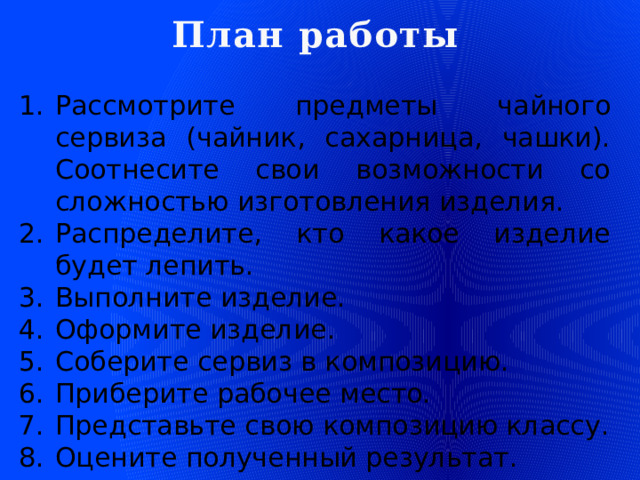 План работы

1. Рассмотрите предметы чайного сервиза (чайник, сахарница, чашки). Соотнесите свои возможности со сложностью изготовления изделия.
2. Распределите, кто какое изделие будет лепить.
3. Выполните изделие.
4. Оформите изделие.
5. Соберите сервиз в композицию.
6. Приберите рабочее место.
7. Представьте свою композицию классу.
8. Оцените полученный результат.